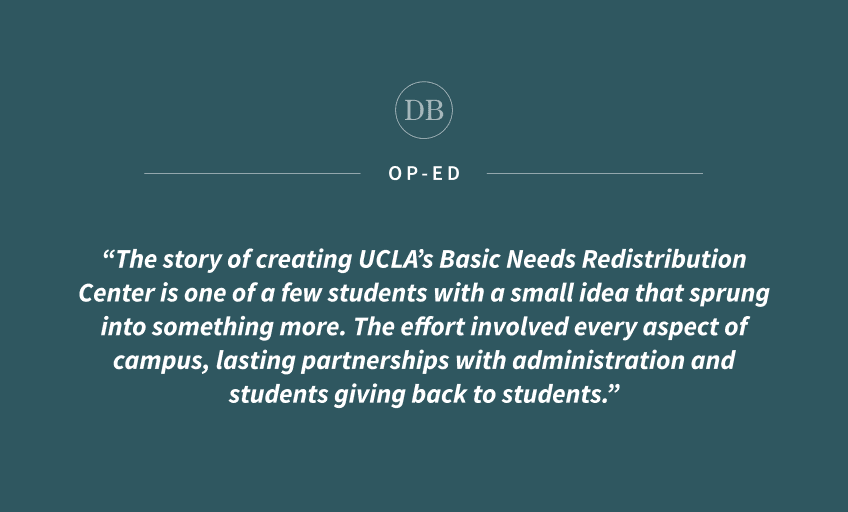 DB

OP-ED

“The story of creating UCLA’s Basic Needs Redistribution Center is one of a few students with a small idea that sprung into something more. The effort involved every aspect of campus, lasting partnerships with administration and students giving back to students.”